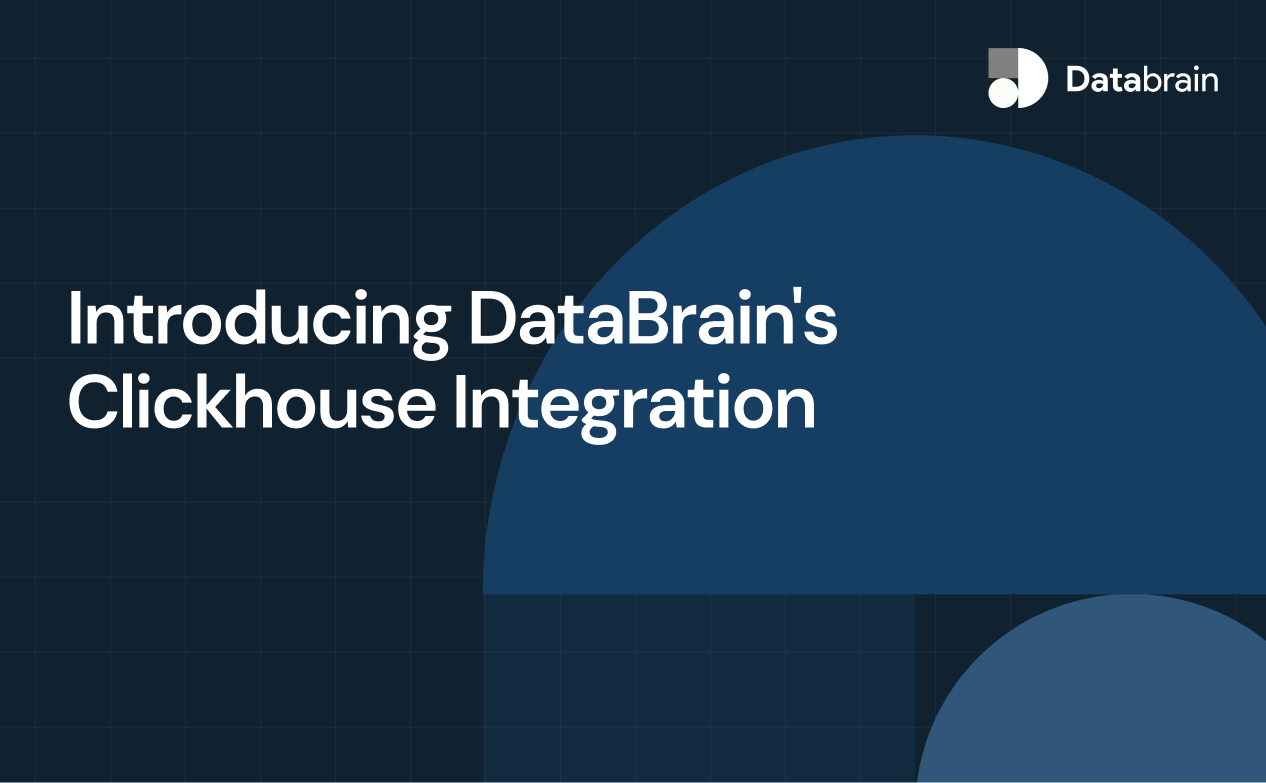 Databrain

Introducing DataBrain's Clickhouse Integration